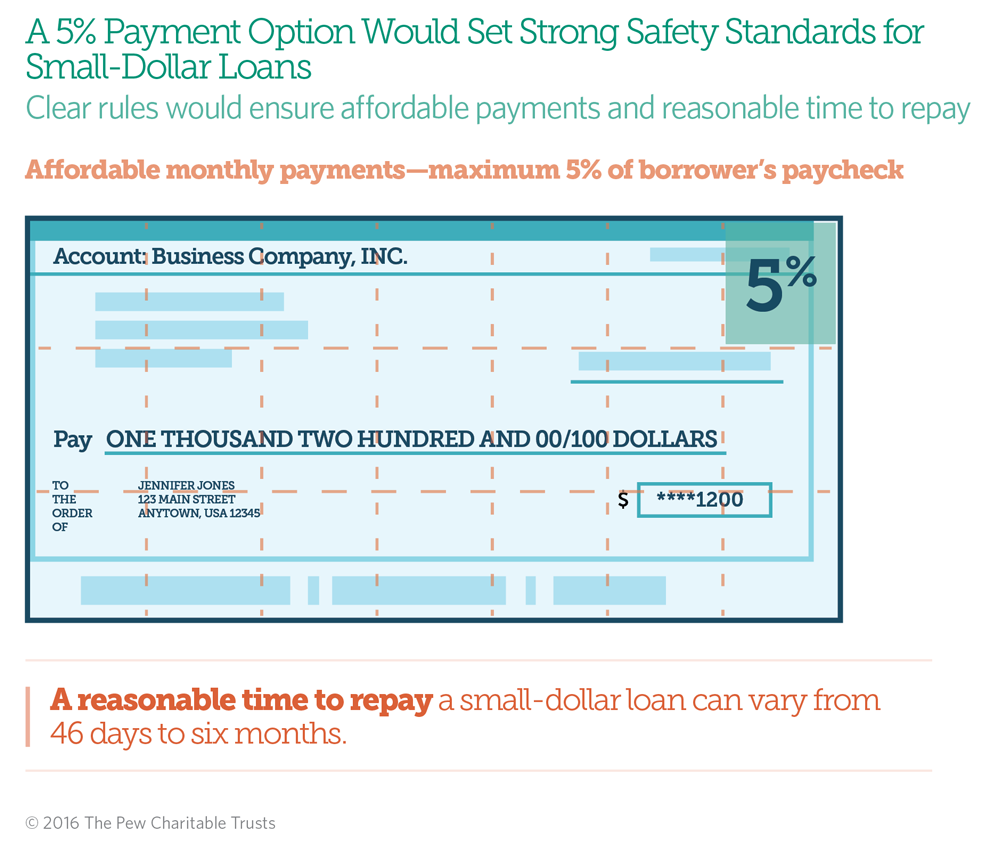 A 5% Payment Option Would Set Strong Safety Standards for Small-Dollar Loans

Clear rules would ensure affordable payments and reasonable time to repay

Affordable monthly payments—maximum 5% of borrower's paycheck

Account: Business Company, INC.

5%

Pay ONE THOUSAND TWO HUNDRED AND 00/100 DOLLARS

TO THE ORDER OF

JENNIFER JONES
123 MAIN STREET
ANYTOWN, USA 12345

$ ****1200

A reasonable time to repay a small-dollar loan can vary from 46 days to six months.

© 2016 The Pew Charitable Trusts